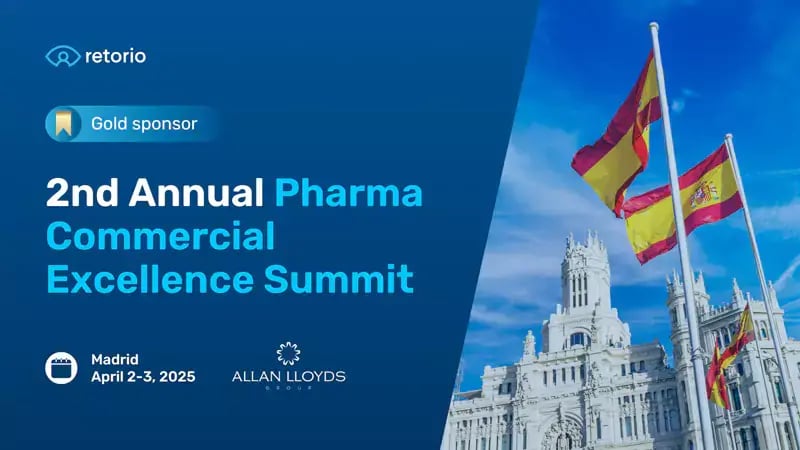 retorio

Gold sponsor

2nd Annual Pharma Commercial Excellence Summit

Madrid
April 2-3, 2025

ALLAN LLOYDS
GROUP